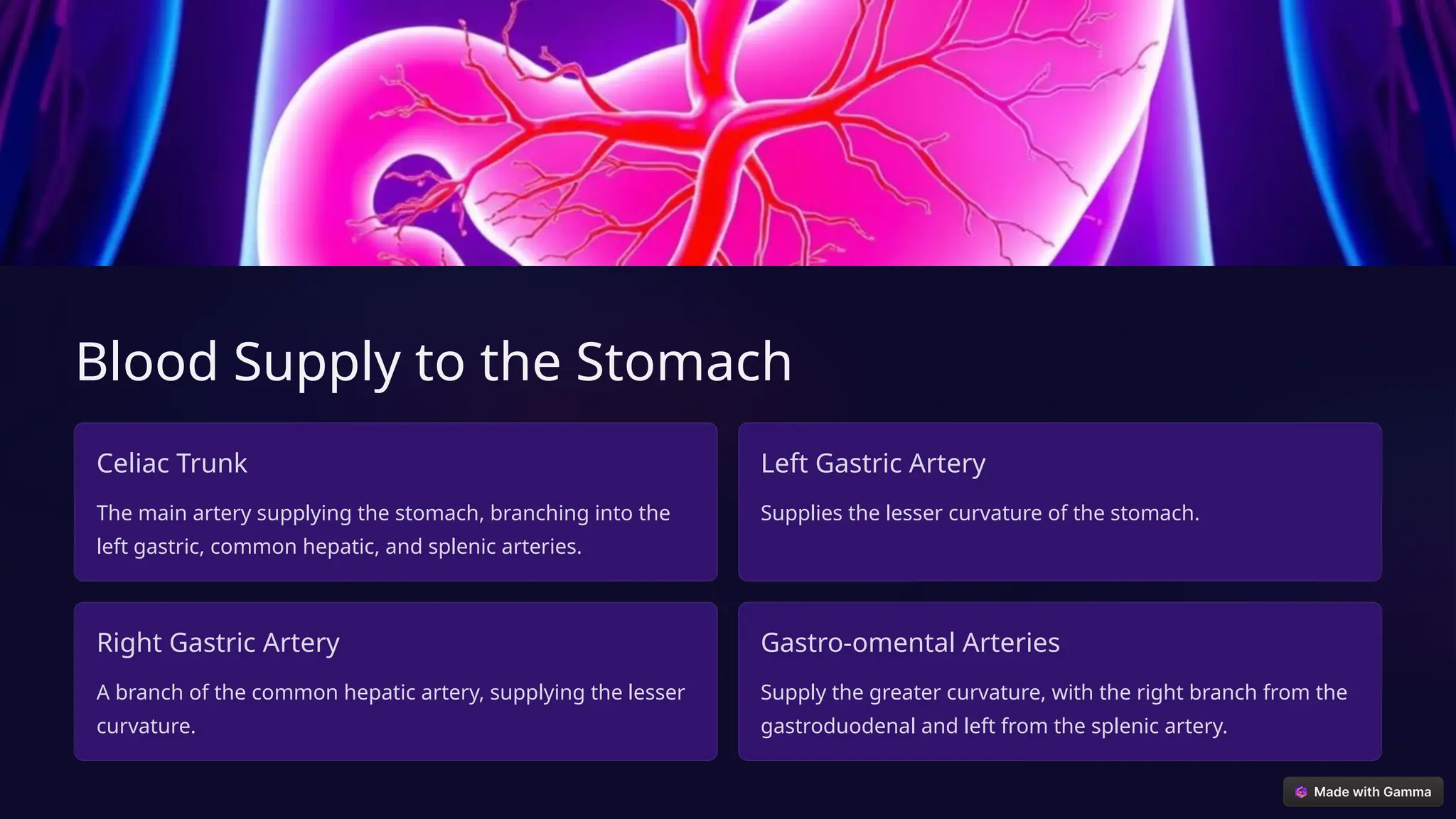 Blood Supply to the Stomach

Celiac Trunk

The main artery supplying the stomach, branching into the left gastric, common hepatic, and splenic arteries.

Left Gastric Artery

Supplies the lesser curvature of the stomach.

Right Gastric Artery

A branch of the common hepatic artery, supplying the lesser curvature.

Gastro-omental Arteries

Supply the greater curvature, with the right branch from the gastroduodenal and left from the splenic artery.

Made with Gamma